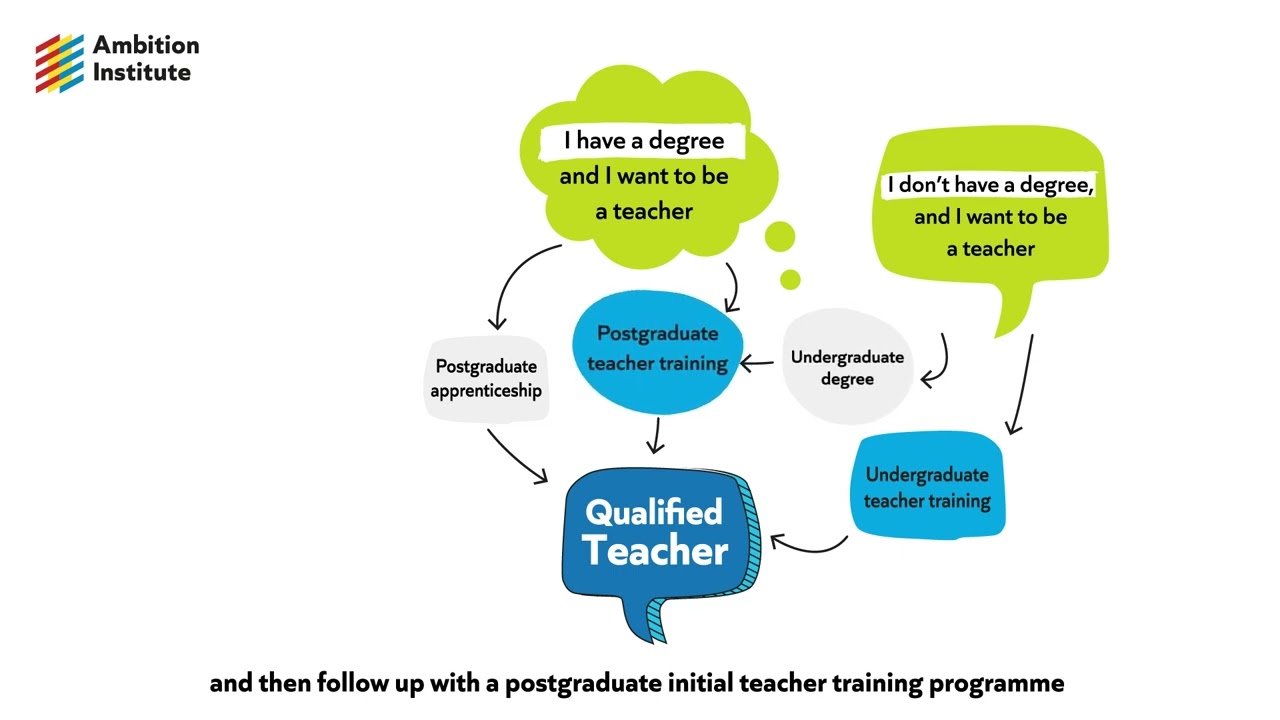 Ambition Institute

I have a degree and I want to be a teacher

I don't have a degree, and I want to be a teacher

Postgraduate apprenticeship

Postgraduate teacher training

Undergraduate degree

Undergraduate teacher training

Qualified Teacher

and then follow up with a postgraduate initial teacher training programme